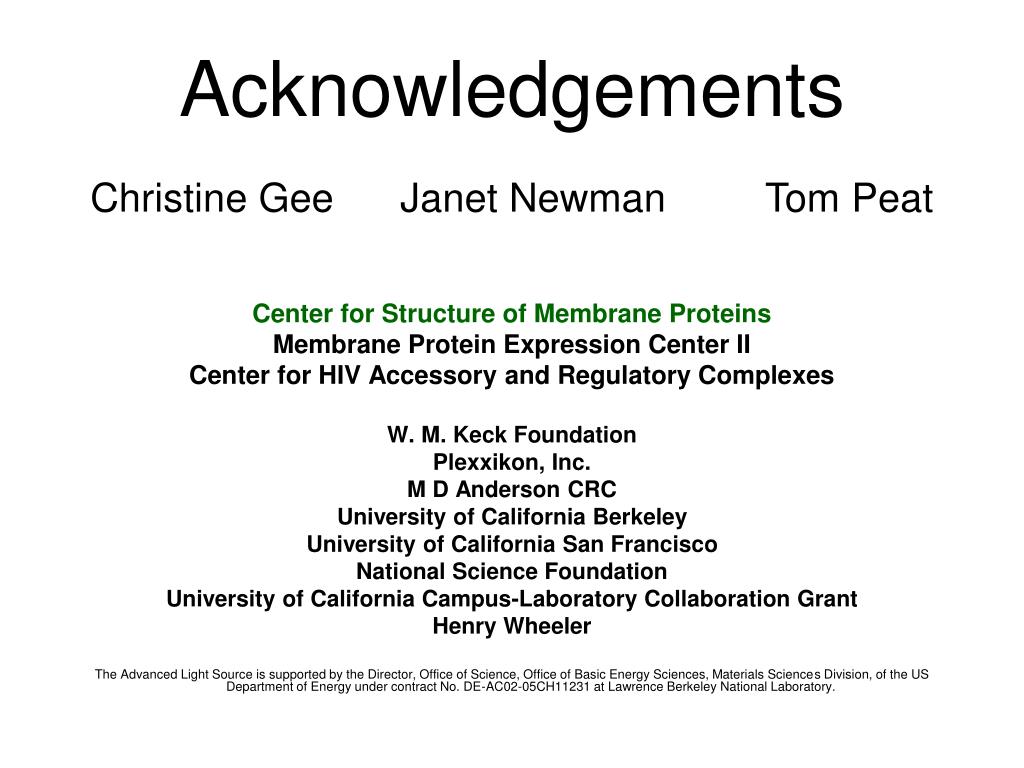 Acknowledgements

Christine Gee Janet Newman Tom Peat

Center for Structure of Membrane Proteins
Membrane Protein Expression Center II
Center for HIV Accessory and Regulatory Complexes

W. M. Keck Foundation
Plexxikon, Inc.
M D Anderson CRC
University of California Berkeley
University of California San Francisco
National Science Foundation
University of California Campus-Laboratory Collaboration Grant
Henry Wheeler

The Advanced Light Source is supported by the Director, Office of Science, Office of Basic Energy Sciences, Materials Sciences Division, of the US Department of Energy under contract No. DE-AC02-05CH11231 at Lawrence Berkeley National Laboratory.